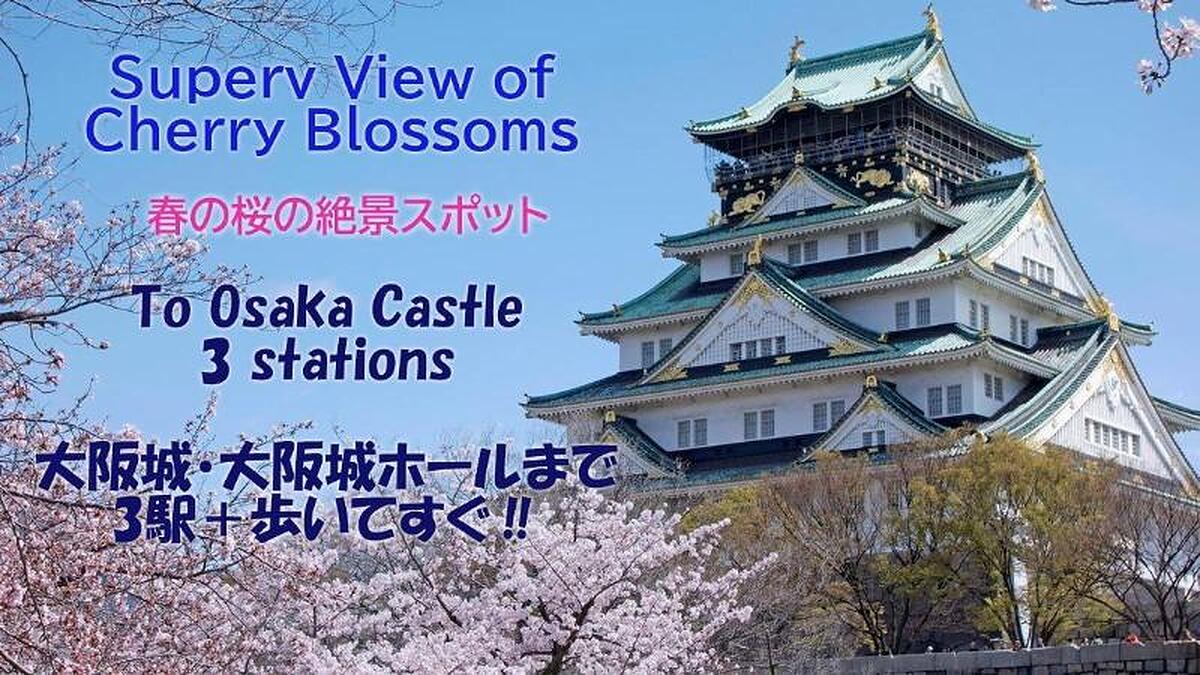 Superv View of Cherry Blossoms

春の桜の絶景スポット

To Osaka Castle
3 stations

大阪城・大阪城ホールまで
3駅＋歩いてすぐ!!